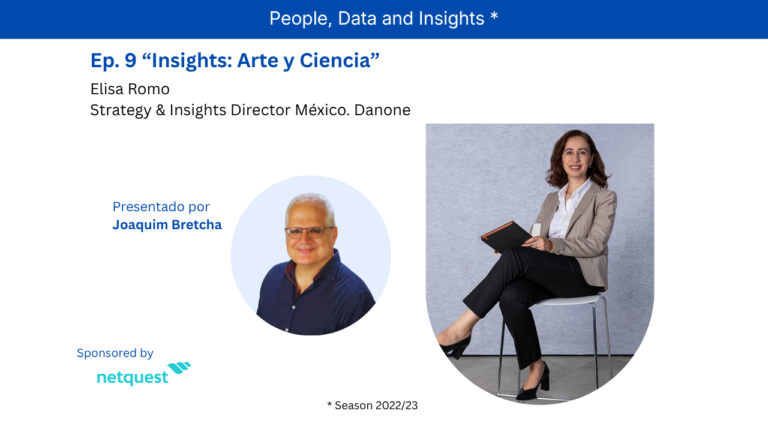 People, Data and Insights *

Ep. 9 “Insights: Arte y Ciencia”

Elisa Romo
Strategy & Insights Director México. Danone

Presentado por
Joaquim Bretcha

Sponsored by
netquest

* Season 2022/23